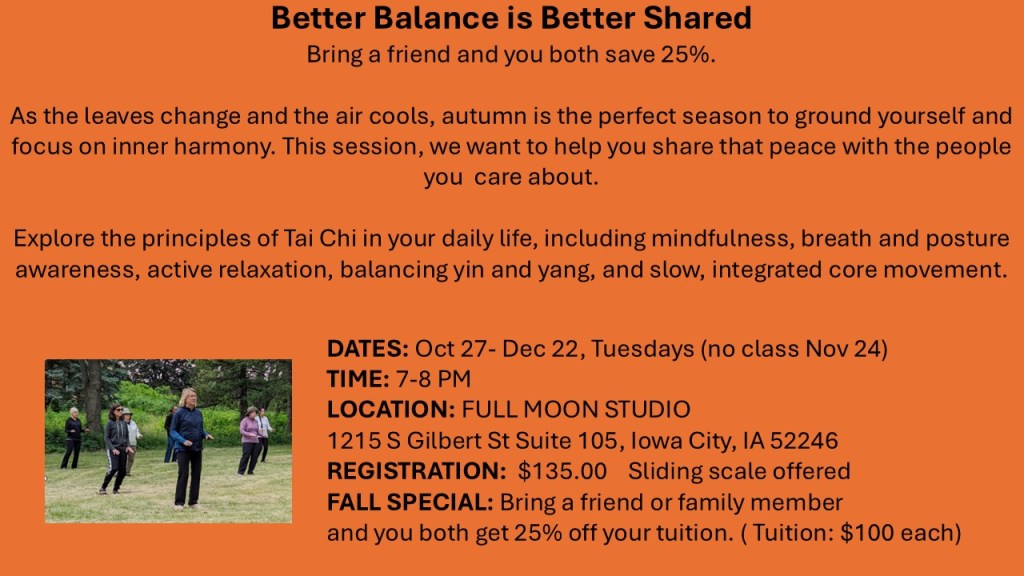 Better Balance is Better Shared
Bring a friend and you both save 25%.

As the leaves change and the air cools, autumn is the perfect season to ground yourself and focus on inner harmony. This session, we want to help you share that peace with the people you care about.

Explore the principles of Tai Chi in your daily life, including mindfulness, breath and posture awareness, active relaxation, balancing yin and yang, and slow, integrated core movement.

DATES: Oct 27- Dec 22, Tuesdays (no class Nov 24)
TIME: 7-8 PM
LOCATION: FULL MOON STUDIO
1215 S Gilbert St Suite 105, Iowa City, IA 52246
REGISTRATION: $135.00 Sliding scale offered
FALL SPECIAL: Bring a friend or family member
and you both get 25% off your tuition. ( Tuition: $100 each)